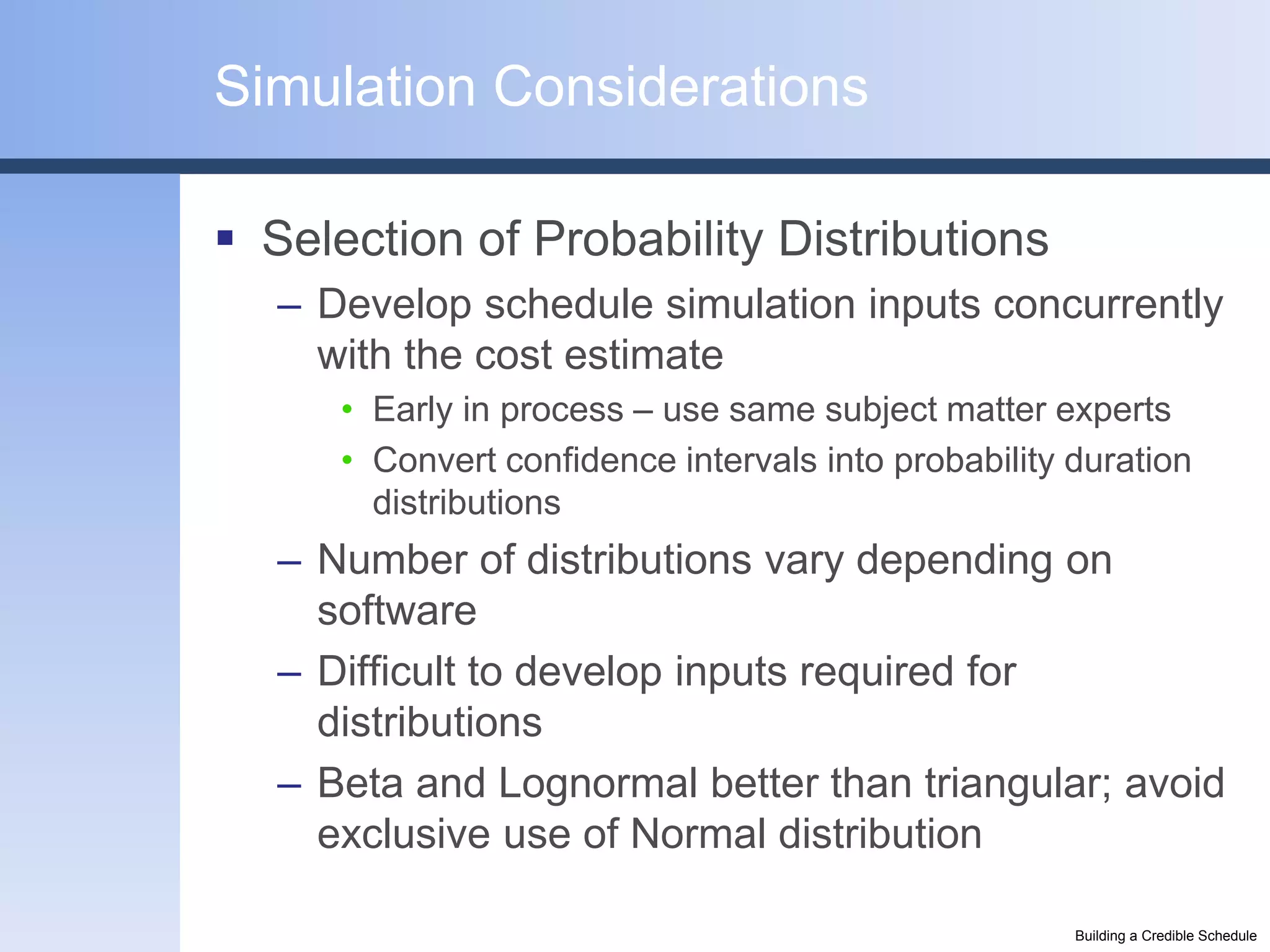 Simulation Considerations

▪ Selection of Probability Distributions

– Develop schedule simulation inputs concurrently with the cost estimate

• Early in process – use same subject matter experts

• Convert confidence intervals into probability duration distributions

– Number of distributions vary depending on software

– Difficult to develop inputs required for distributions

– Beta and Lognormal better than triangular; avoid exclusive use of Normal distribution

Building a Credible Schedule